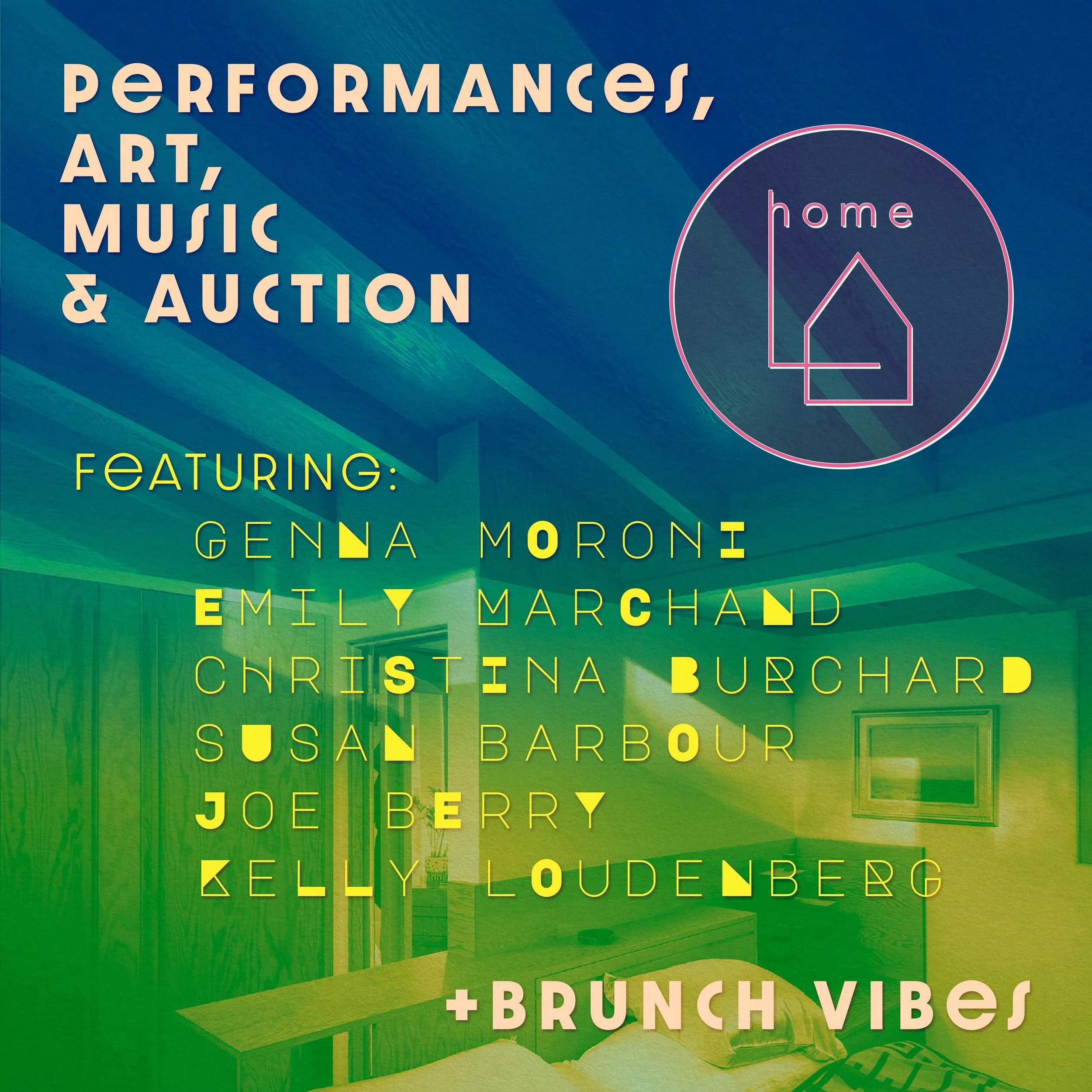 PERFORMANCES, ART, MUSIC & AUCTION

home LA

FEATURING:

GENNA MORONI
EMILY MARCHAND
CHRISTINA BURCHARD
SUSAN BARBOUR
JOE BERRY
KELLY LOUDENBERG

+BRUNCH VIBES